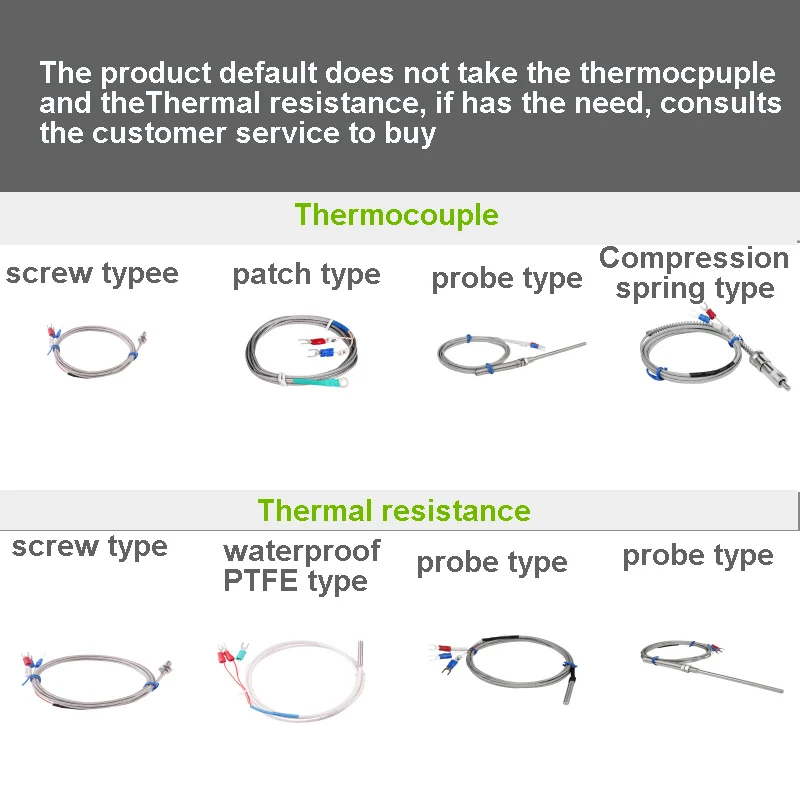 The product default does not take the thermocpuple and theThermal resistance, if has the need, consults the customer service to buy

Thermocouple

screw typee

patch type

probe type

Compression spring type

Thermal resistance

screw type

waterproof PTFE type

probe type

probe type